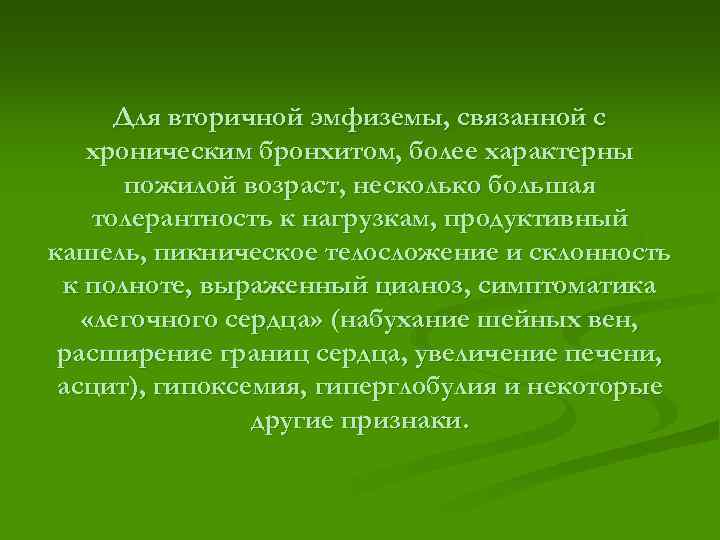 Для вторичной эмфиземы, связанной с хроническим бронхитом, более характерны пожилой возраст, несколько большая толерантность к нагрузкам, продуктивный кашель, пикническое телосложение и склонность к полноте, выраженный цианоз, симптоматика «легочного сердца» (набухание шейных вен, расширение границ сердца, увеличение печени, асцит), гипоксемия, гиперглобулия и некоторые другие признаки.